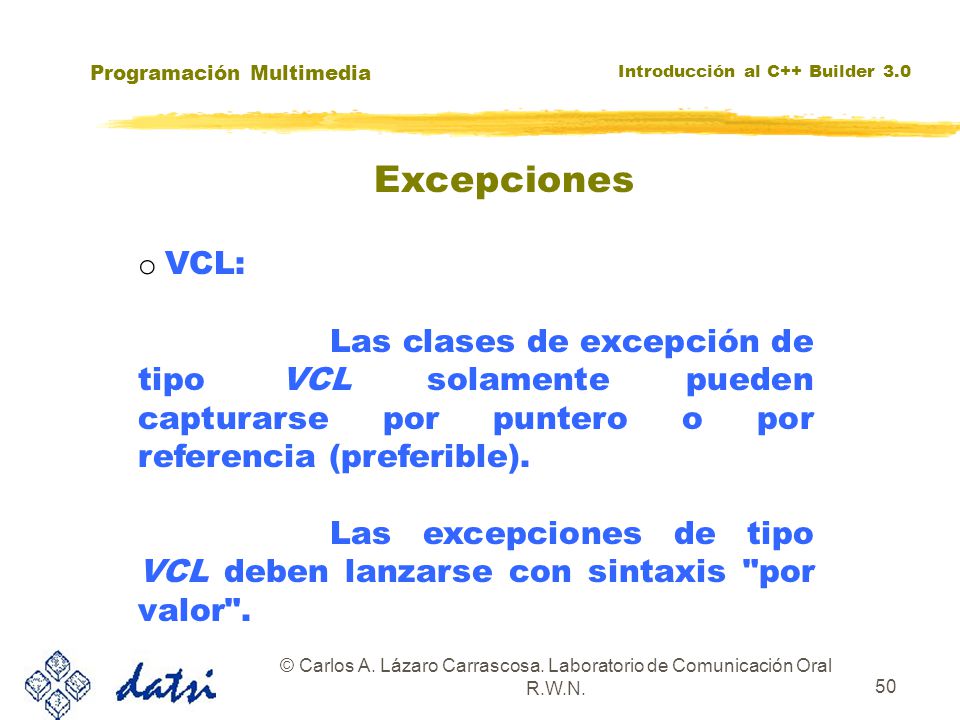 Programación Multimedia

Introducción al C++ Builder 3.0

Excepciones

o VCL:

Las clases de excepción de tipo VCL solamente pueden capturarse por puntero o por referencia (preferible).

Las excepciones de tipo VCL deben lanzarse con sintaxis "por valor".

datsi

© Carlos A. Lázaro Carrascosa. Laboratorio de Comunicación Oral R.W.N.

50